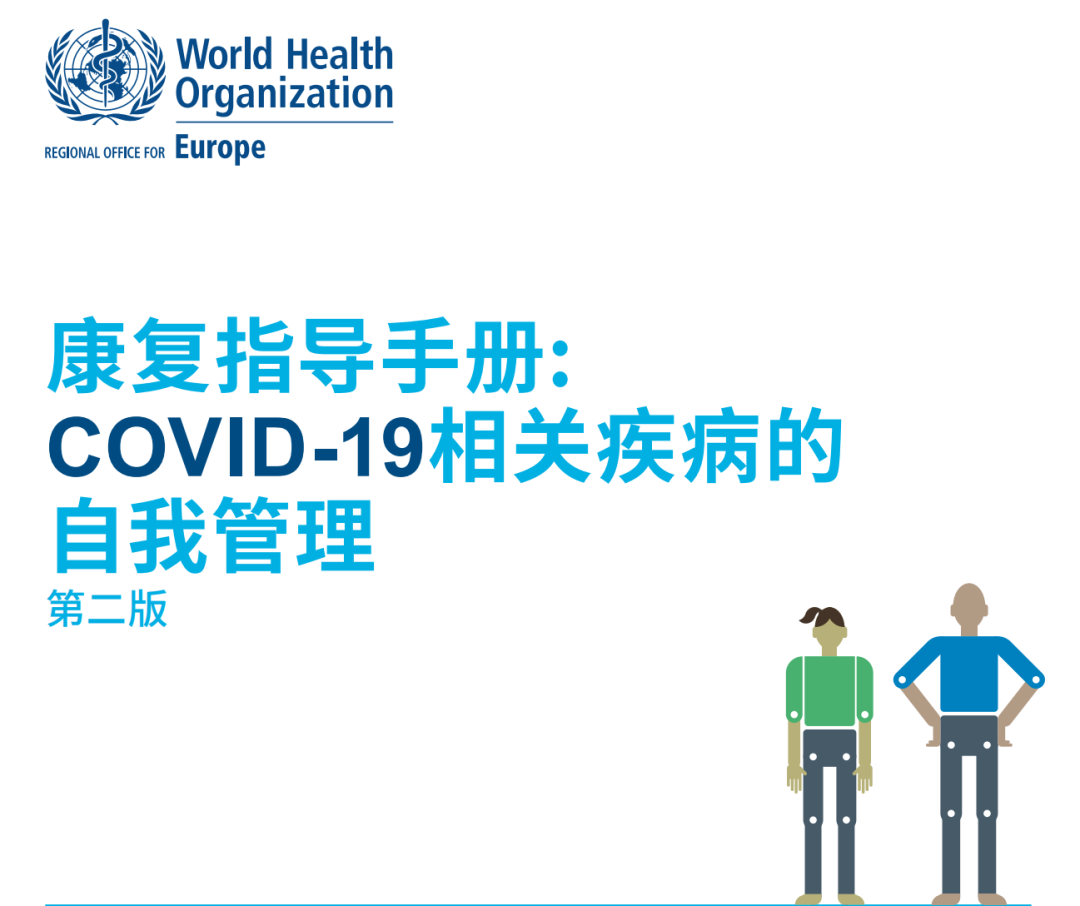 World Health Organization

REGIONAL OFFICE FOR Europe

康复指导手册:
COVID-19相关疾病的
自我管理

第二版